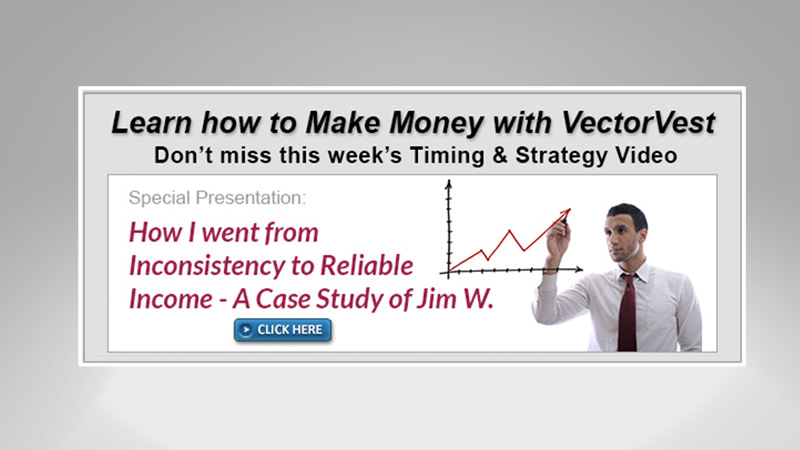 Learn how to Make Money with VectorVest
Don't miss this week's Timing & Strategy Video

Special Presentation:

How I went from Inconsistency to Reliable Income - A Case Study of Jim W.

CLICK HERE